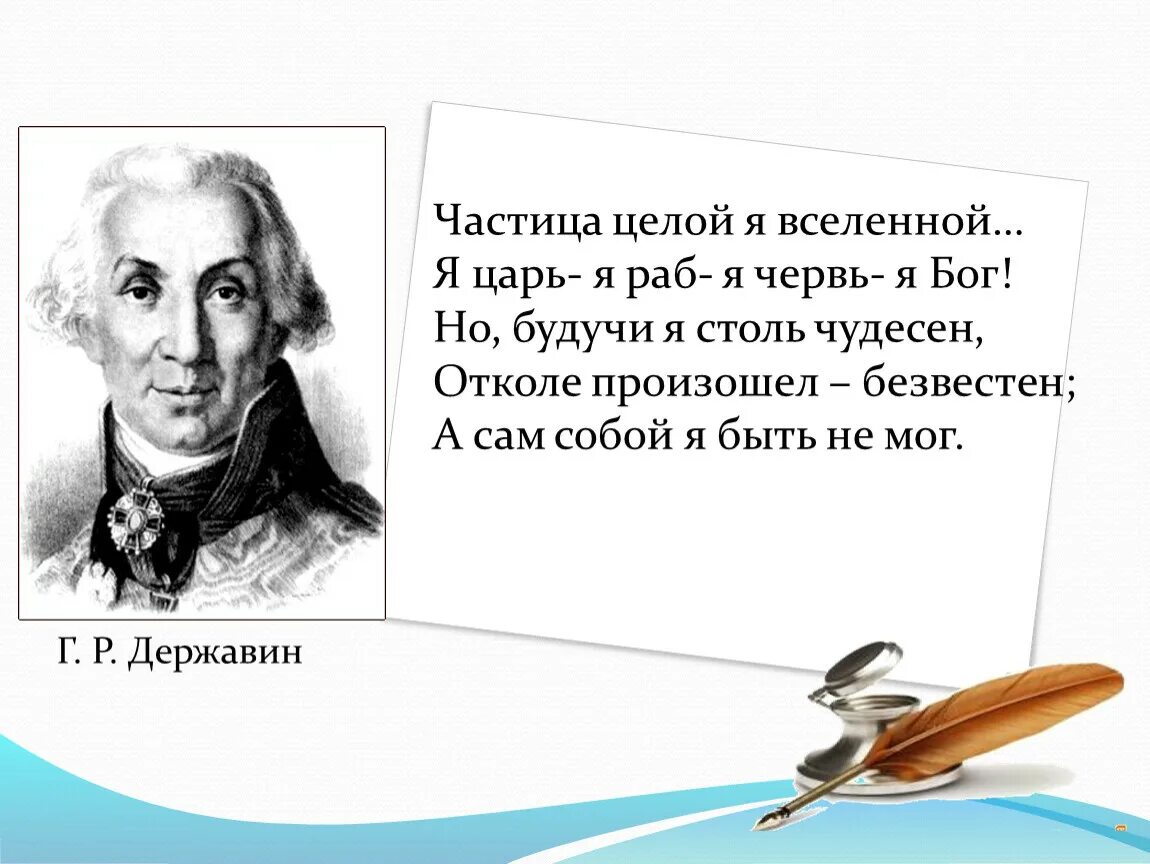 Частица целой я вселенной…
Я царь- я раб- я червь- я Бог!
Но, будучи я столь чудесен,
Отколе произошел – безвестен;
А сам собой я быть не мог.

Г. Р. Державин